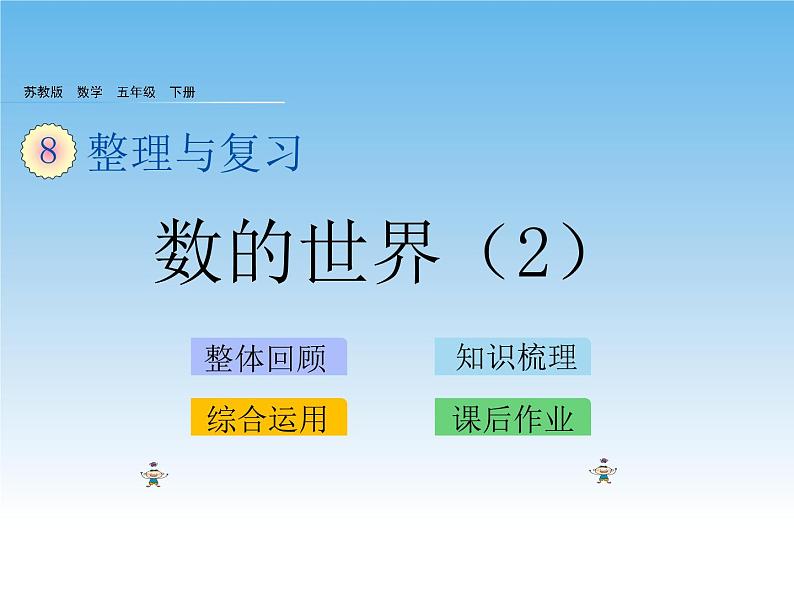 苏教版 数学 五年级 下册

8 整理与复习

数的世界（2）

整体回顾

知识梳理

综合运用

课后作业